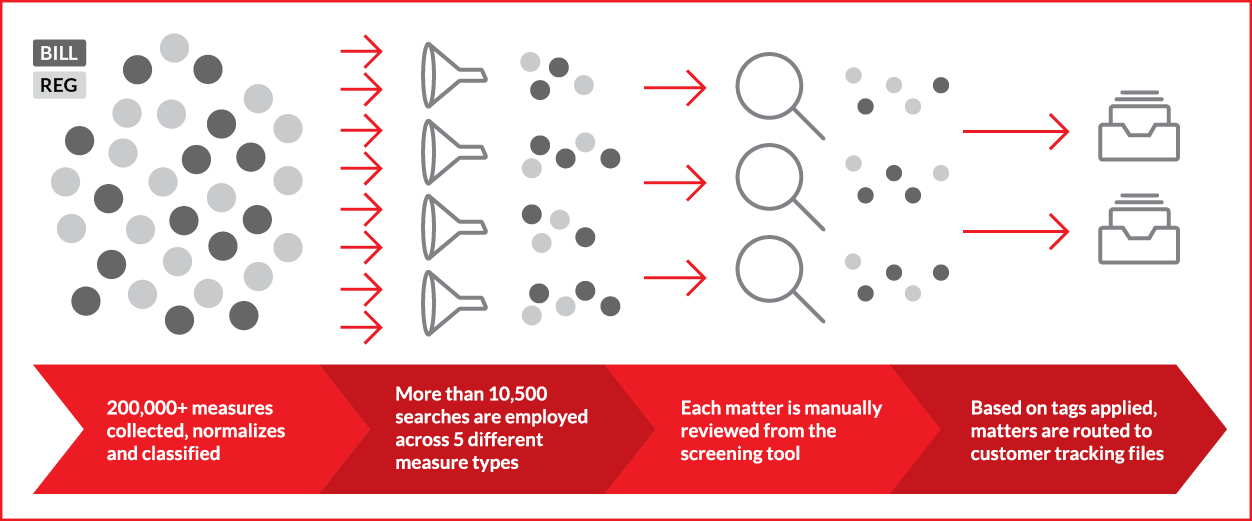 BILL
REG

200,000+ measures collected, normalizes and classified

More than 10,500 searches are employed across 5 different measure types

Each matter is manually reviewed from the screening tool

Based on tags applied, matters are routed to customer tracking files